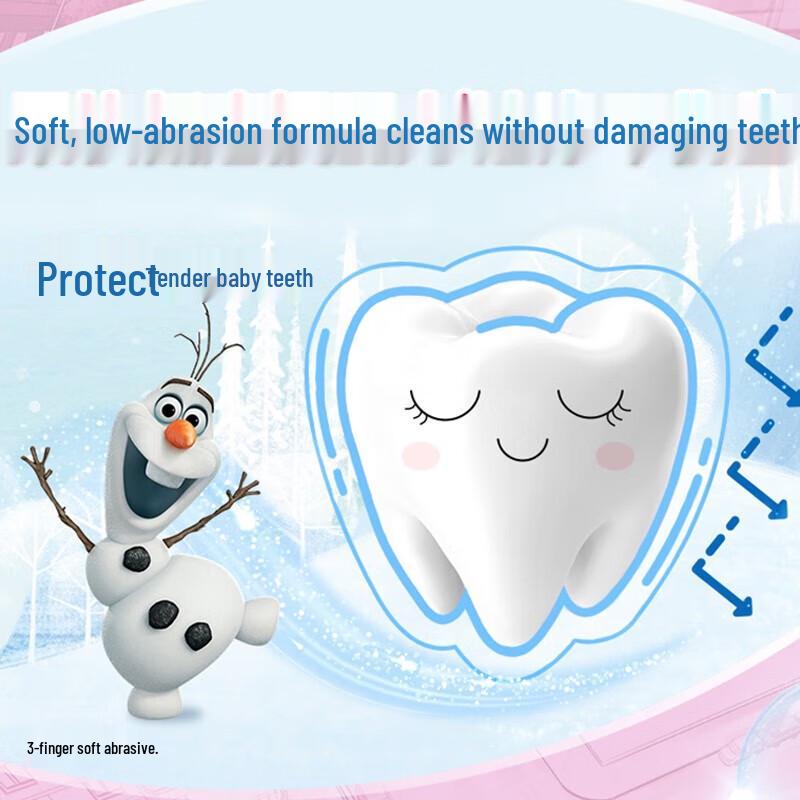 Soft, low-abrasion formula cleans without damaging teeth

Protect tender baby teeth

3-finger soft abrasive.